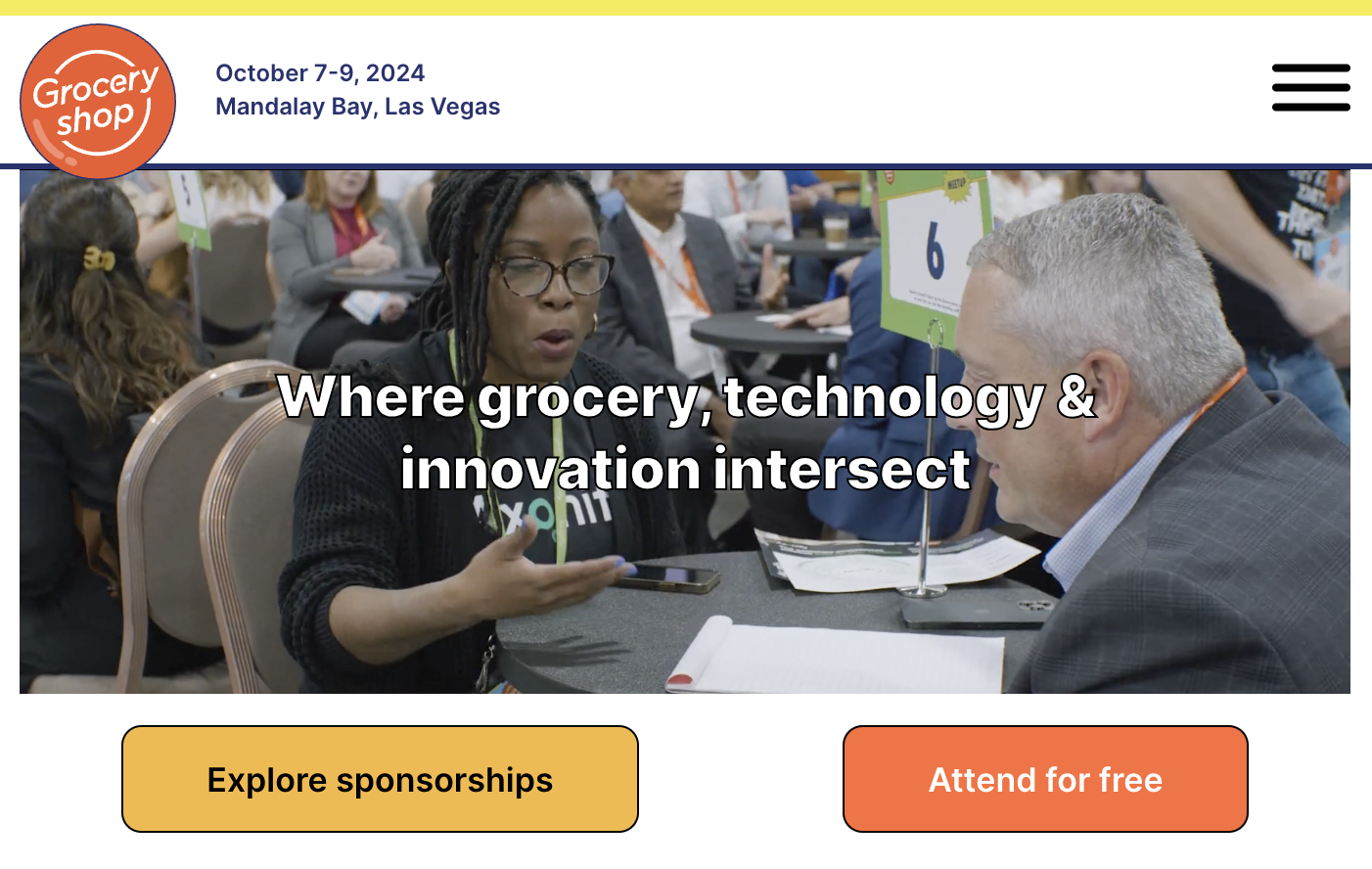 Grocery shop

October 7-9, 2024
Mandalay Bay, Las Vegas

6

Where grocery, technology & innovation intersect

Explore sponsorships

Attend for free